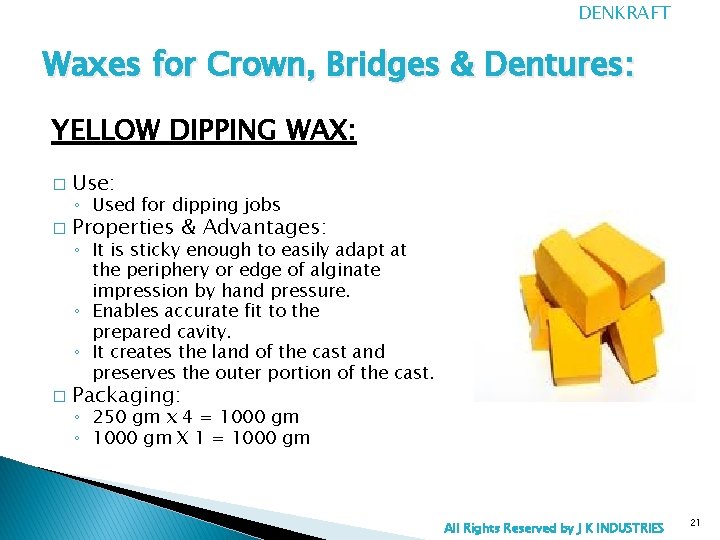 DENKRAFT

Waxes for Crown, Bridges & Dentures:

YELLOW DIPPING WAX:

□ Use:
◦ Used for dipping jobs
□ Properties & Advantages:
◦ It is sticky enough to easily adapt at the periphery or edge of alginate impression by hand pressure.
◦ Enables accurate fit to the prepared cavity.
◦ It creates the land of the cast and preserves the outer portion of the cast.
□ Packaging:
◦ 250 gm x 4 = 1000 gm
◦ 1000 gm X 1 = 1000 gm

All Rights Reserved by J K INDUSTRIES

21